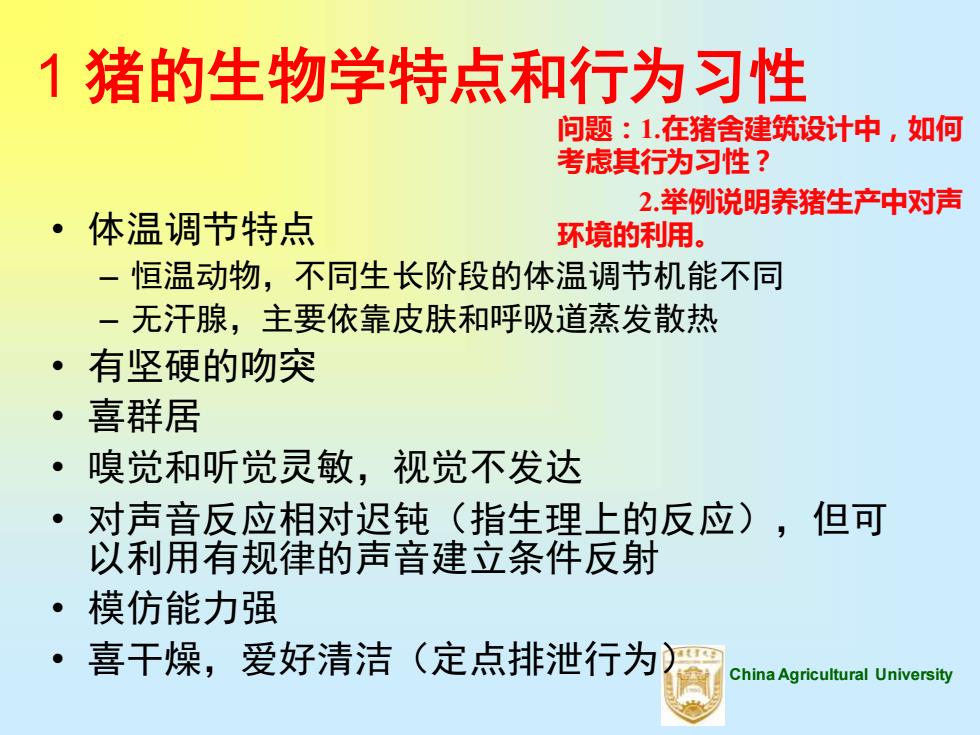 1 猪的生物学特点和行为习性

问题：1.在猪舍建筑设计中，如何考虑其行为习性？
2.举例说明养猪生产中对声环境的利用。

• 体温调节特点
– 恒温动物，不同生长阶段的体温调节机能不同
– 无汗腺，主要依靠皮肤和呼吸道蒸发散热
• 有坚硬的吻突
• 喜群居
• 嗅觉和听觉灵敏，视觉不发达
• 对声音反应相对迟钝（指生理上的反应），但可以利用有规律的声音建立条件反射
• 模仿能力强
• 喜干燥，爱好清洁（定点排泄行为）

China Agricultural University